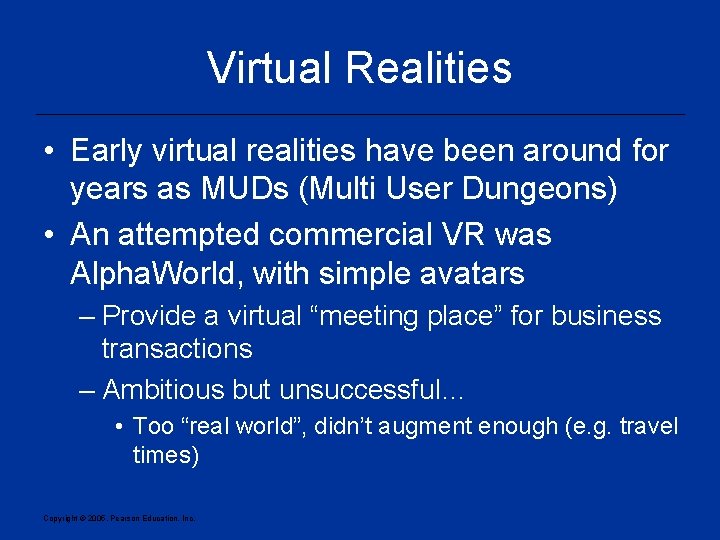 Virtual Realities

• Early virtual realities have been around for years as MUDs (Multi User Dungeons)

• An attempted commercial VR was AlphaWorld, with simple avatars

– Provide a virtual “meeting place” for business transactions

– Ambitious but unsuccessful…

• Too “real world”, didn’t augment enough (e.g. travel times)

Copyright © 2006, Pearson Education, Inc.